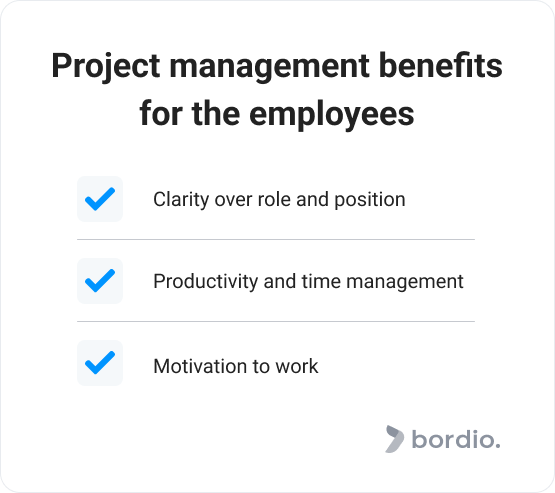 Project management benefits for the employees

Clarity over role and position

Productivity and time management

Motivation to work

bordio.